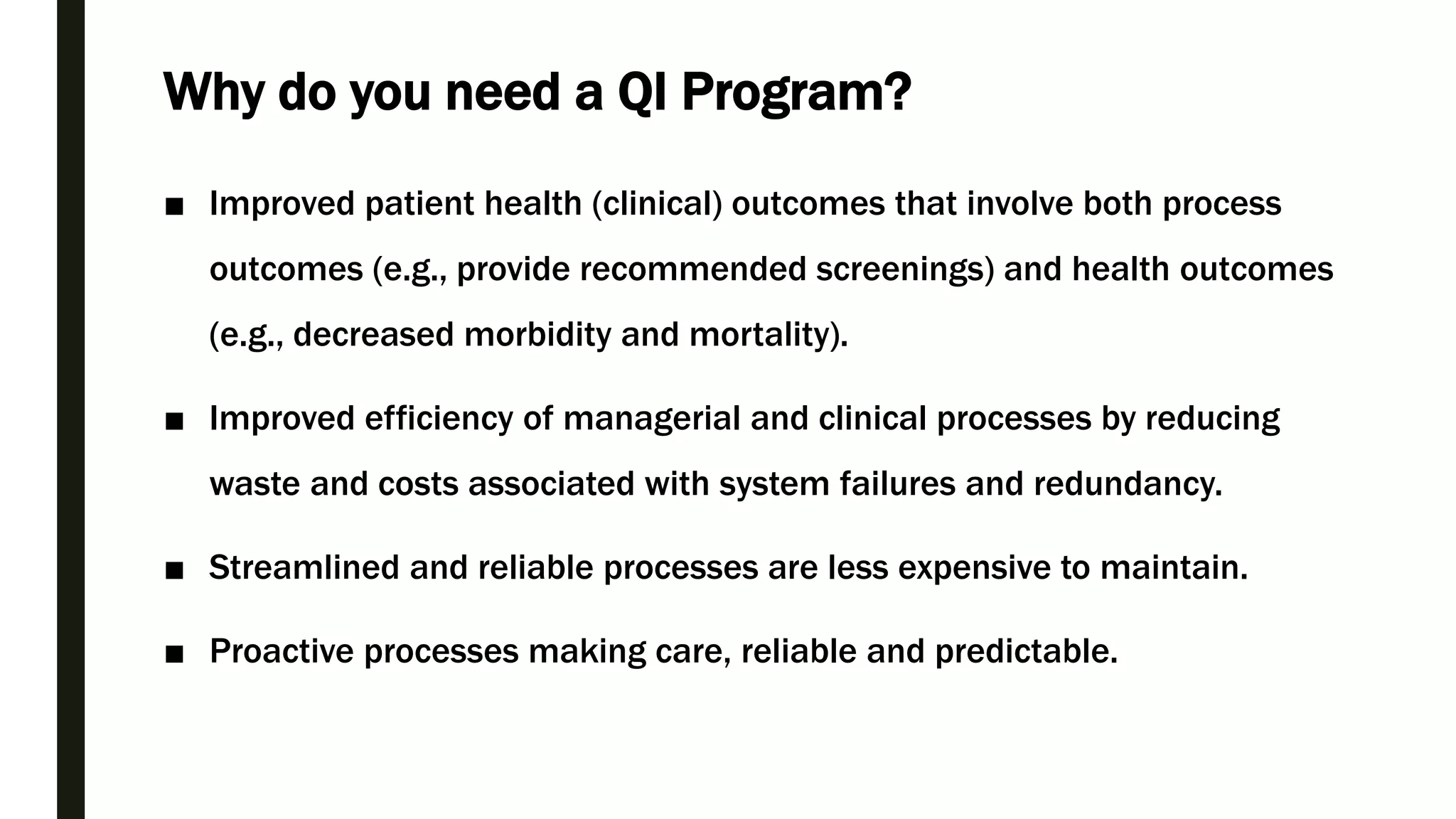 Why do you need a QI Program?

■ Improved patient health (clinical) outcomes that involve both process outcomes (e.g., provide recommended screenings) and health outcomes (e.g., decreased morbidity and mortality).

■ Improved efficiency of managerial and clinical processes by reducing waste and costs associated with system failures and redundancy.

■ Streamlined and reliable processes are less expensive to maintain.

■ Proactive processes making care, reliable and predictable.